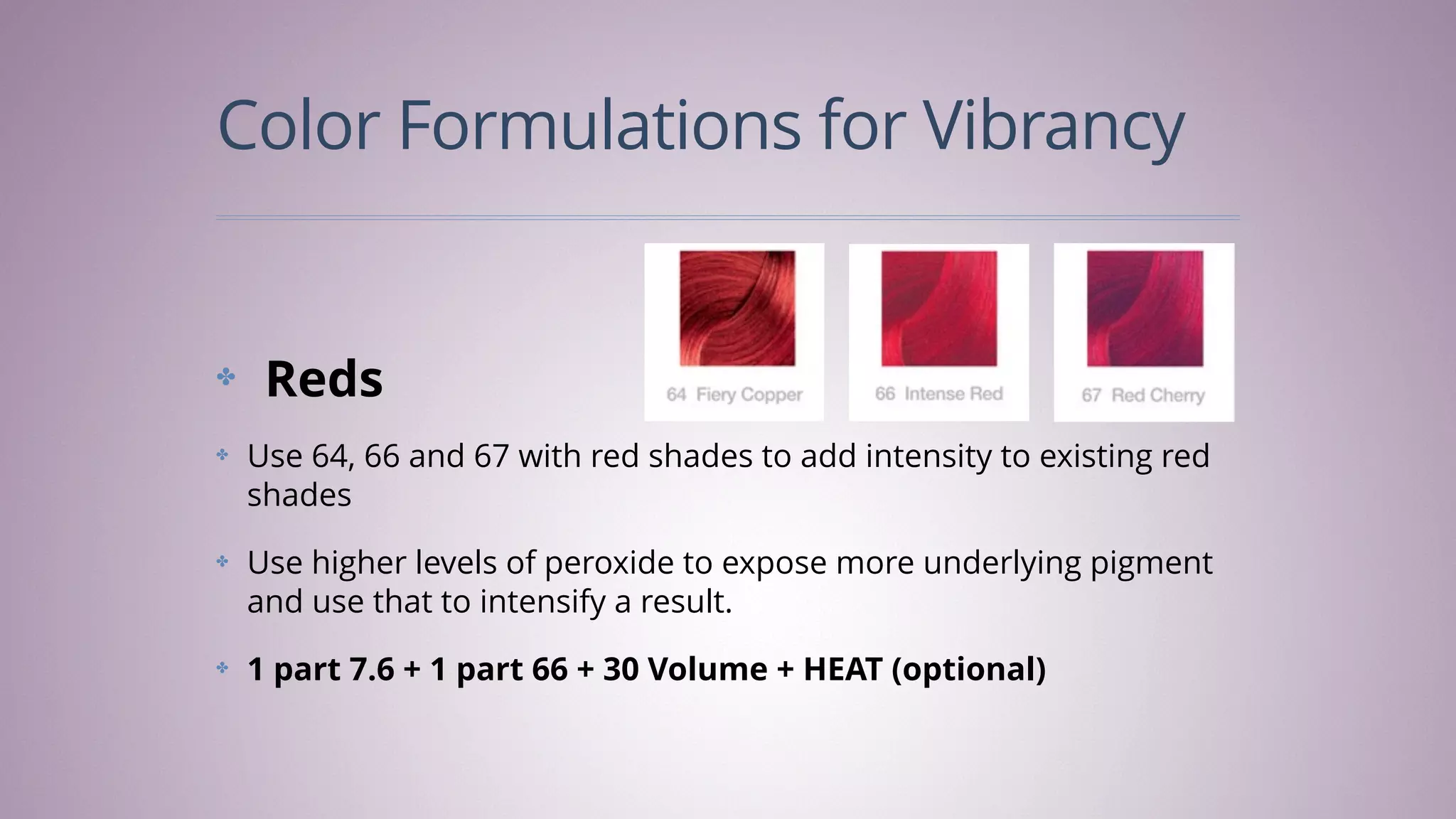 Color Formulations for Vibrancy

64 Fiery Copper

66 Intense Red

67 Red Cherry

Reds

Use 64, 66 and 67 with red shades to add intensity to existing red shades

Use higher levels of peroxide to expose more underlying pigment and use that to intensify a result.

1 part 7.6 + 1 part 66 + 30 Volume + HEAT (optional)